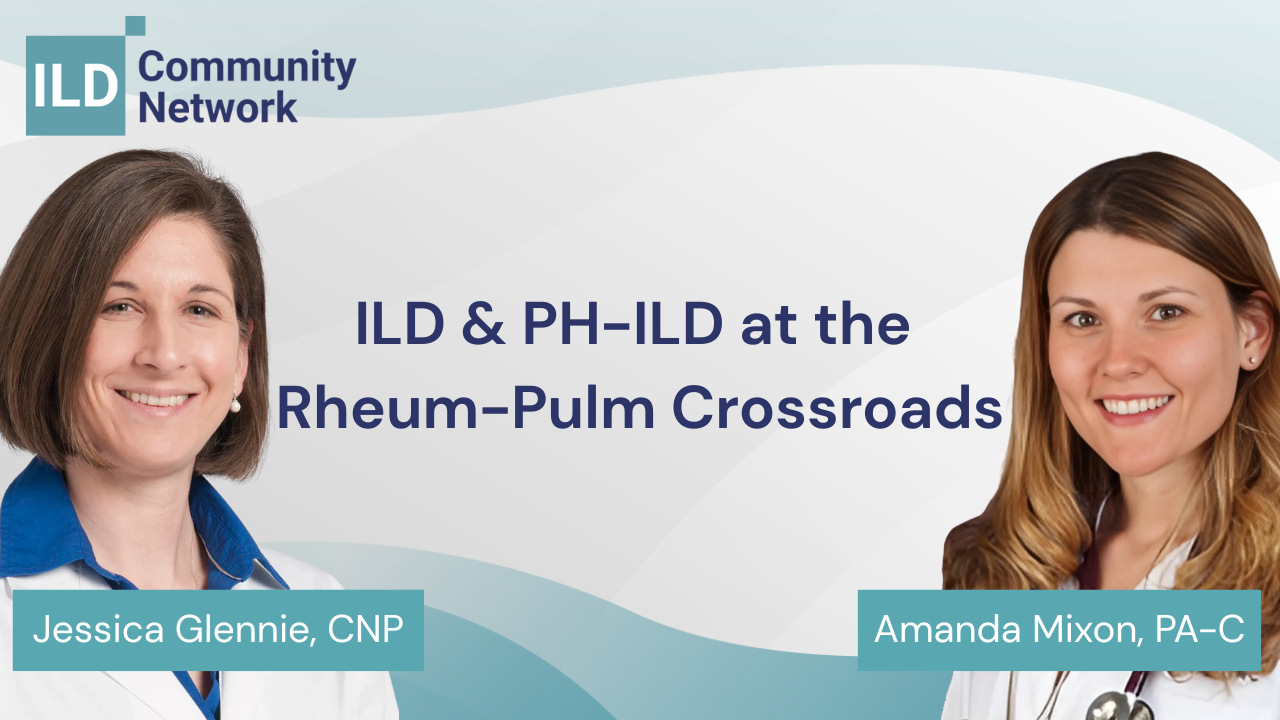 ILD Community Network

ILD & PH-ILD at the Rheum-Pulm Crossroads

Jessica Glennie, CNP

Amanda Mixon, PA-C